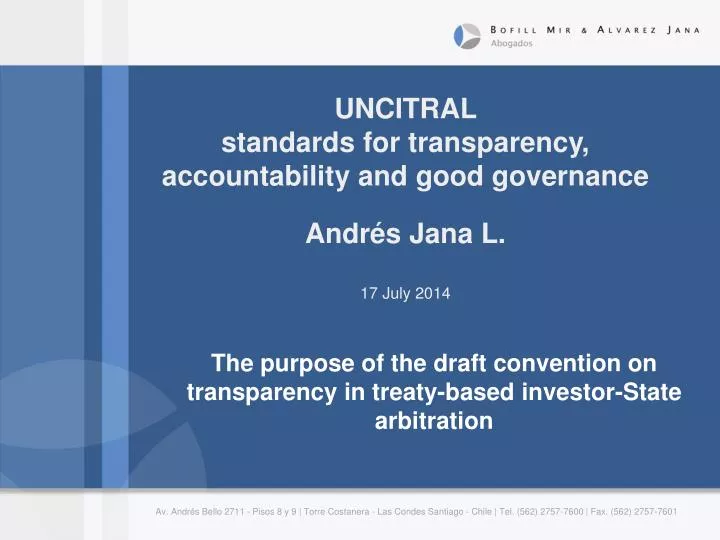 BOFILL MIR & ALVAREZ JANA
Abogados

UNCITRAL
standards for transparency, accountability and good governance

Andrés Jana L.

17 July 2014

The purpose of the draft convention on transparency in treaty-based investor-State arbitration

Av. Andrés Bello 2711 - Pisos 8 y 9 | Torre Costanera - Las Condes Santiago - Chile | Tel. (562) 2757-7600 | Fax. (562) 2757-7601